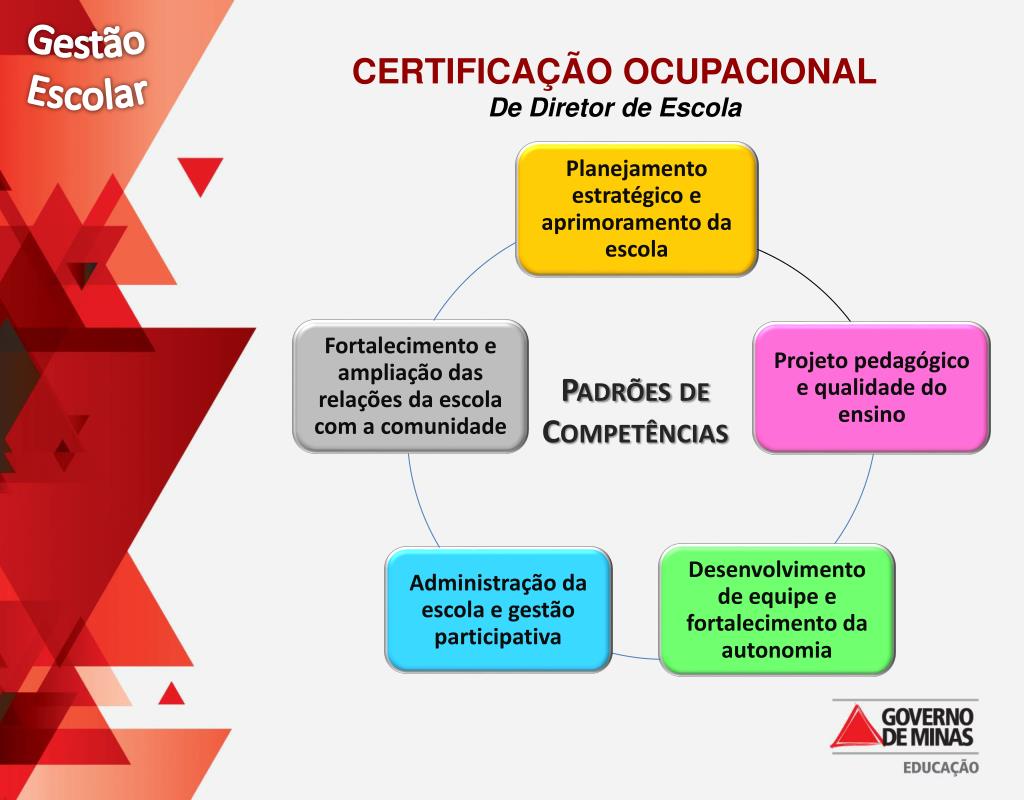 Gestão Escolar

CERTIFICAÇÃO OCUPACIONAL
De Diretor de Escola

Planejamento estratégico e aprimoramento da escola

Projeto pedagógico e qualidade do ensino

Desenvolvimento de equipe e fortalecimento da autonomia

Administração da escola e gestão participativa

Fortalecimento e ampliação das relações da escola com a comunidade

PADRÕES DE COMPETÊNCIAS

GOVERNO DE MINAS
EDUCAÇÃO